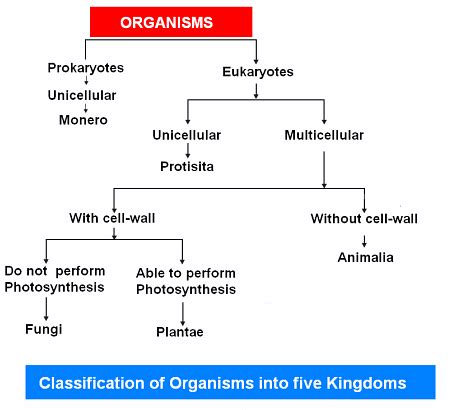 ORGANISMS

Prokaryotes

Unicellular

Monero

Eukaryotes

Unicellular

Protisita

Multicellular

With cell-wall

Do not perform Photosynthesis

Fungi

Able to perform Photosynthesis

Plantae

Without cell-wall

Animalia

Classification of Organisms into five Kingdoms